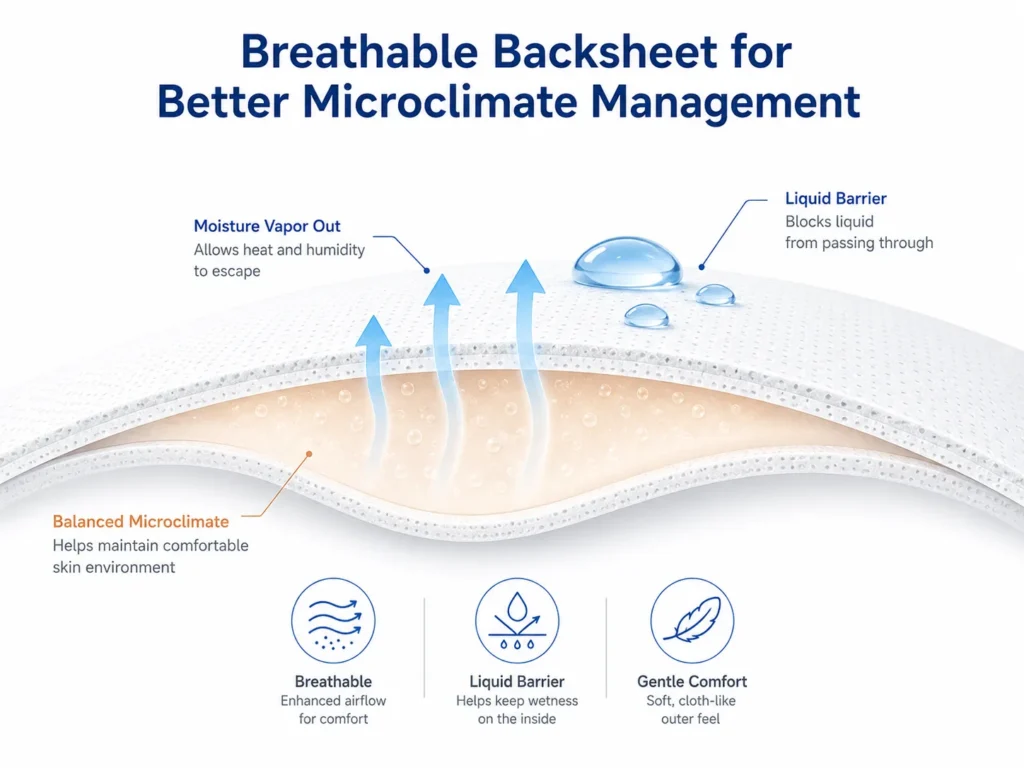 Breathable Backsheet for Better Microclimate Management

Moisture Vapor Out
Allows heat and humidity to escape

Liquid Barrier
Blocks liquid from passing through

Balanced Microclimate
Helps maintain comfortable skin environment

Breathable
Enhanced airflow for comfort

Liquid Barrier
Helps keep wetness on the inside

Gentle Comfort
Soft, cloth-like outer feel